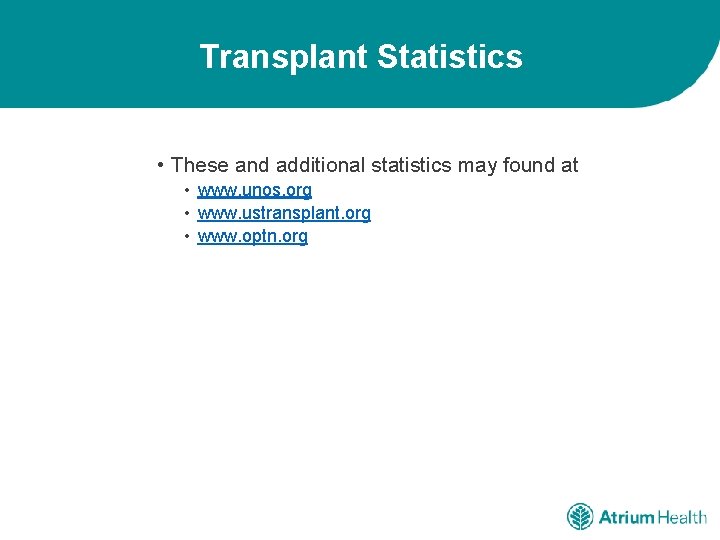 Transplant Statistics

• These and additional statistics may found at
  • www.unos.org
  • www.ustransplant.org
  • www.optn.org

Atrium Health